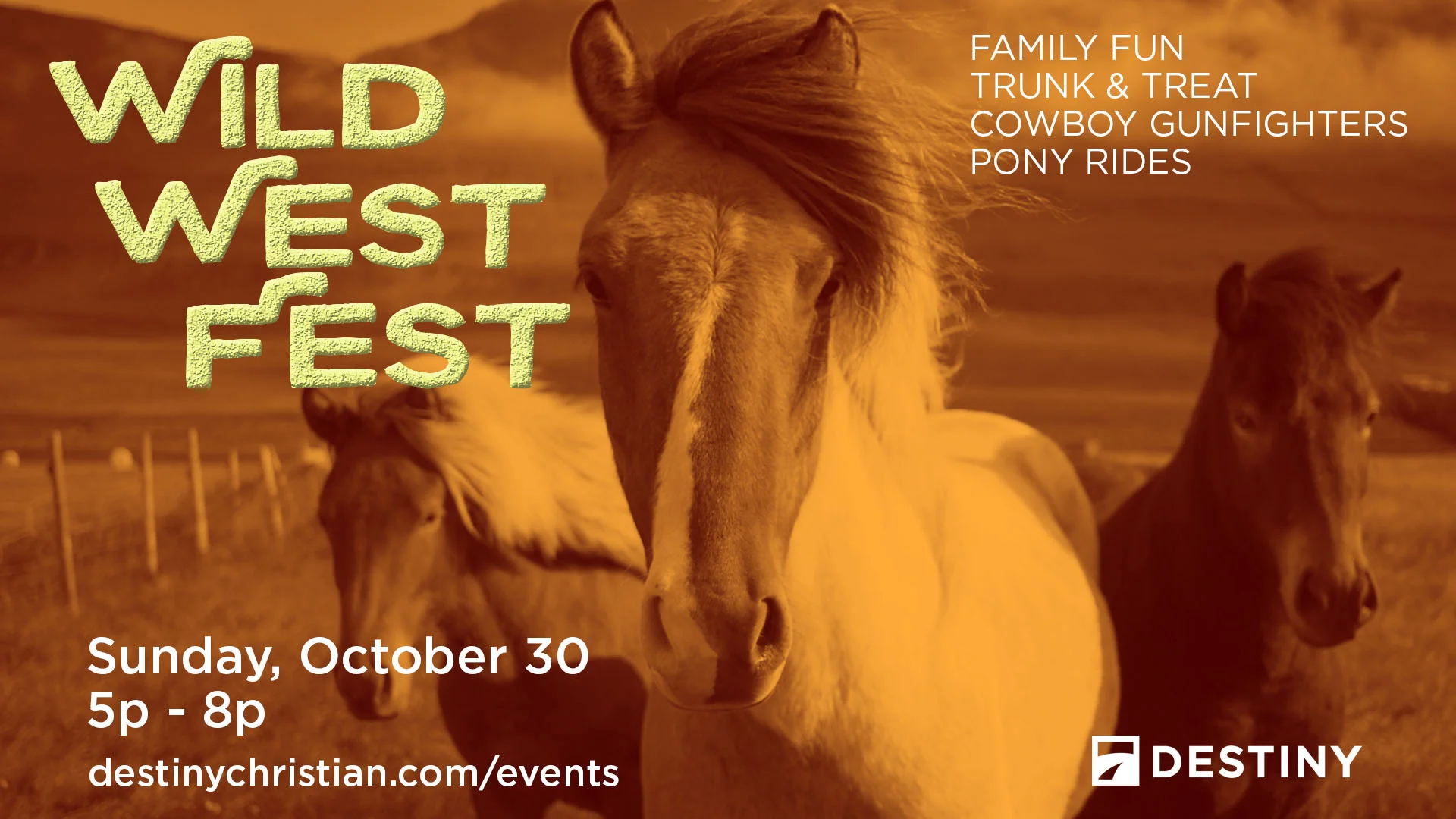 WILD WEST FEST

FAMILY FUN
TRUNK & TREAT
COWBOY GUNFIGHTERS
PONY RIDES

Sunday, October 30
5p - 8p
destinychristian.com/events

DESTINY